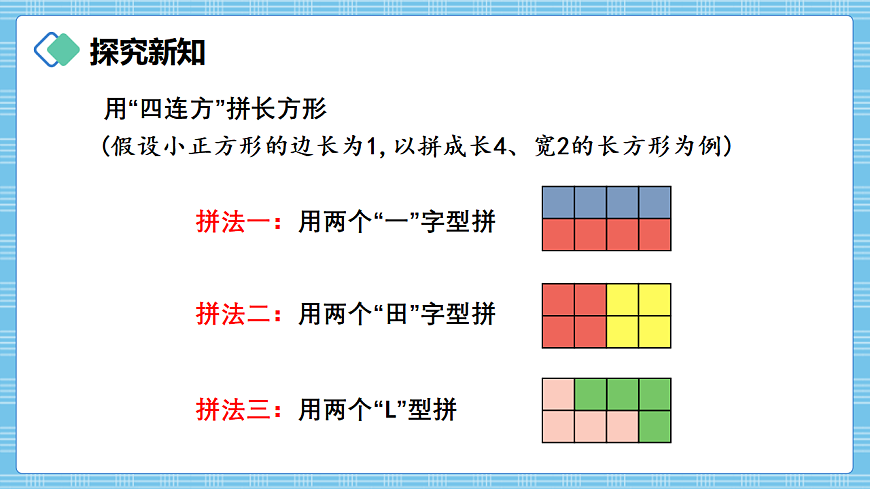 探究新知

用“四连方”拼长方形

(假设小正方形的边长为1, 以拼成长4、宽2的长方形为例)

拼法一：用两个“一”字型拼

拼法二：用两个“田”字型拼

拼法三：用两个“L”型拼